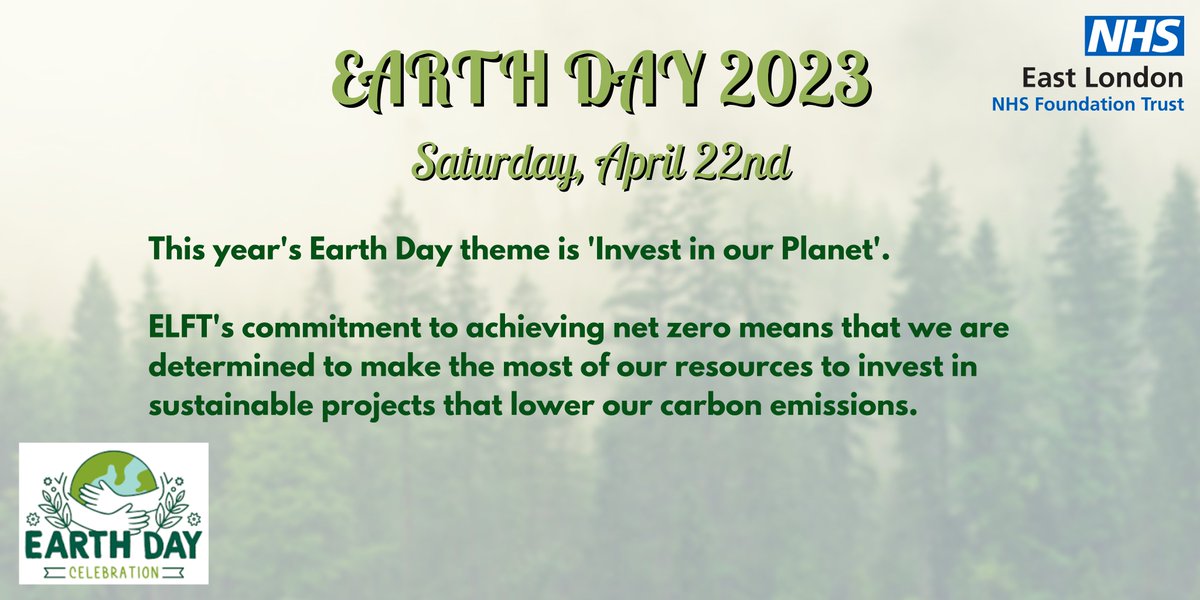 NHS
East London
NHS Foundation Trust

EARTH DAY 2023

Saturday, April 22nd

This year's Earth Day theme is 'Invest in our Planet'.

ELFT's commitment to achieving net zero means that we are determined to make the most of our resources to invest in sustainable projects that lower our carbon emissions.

EARTH DAY
CELEBRATION